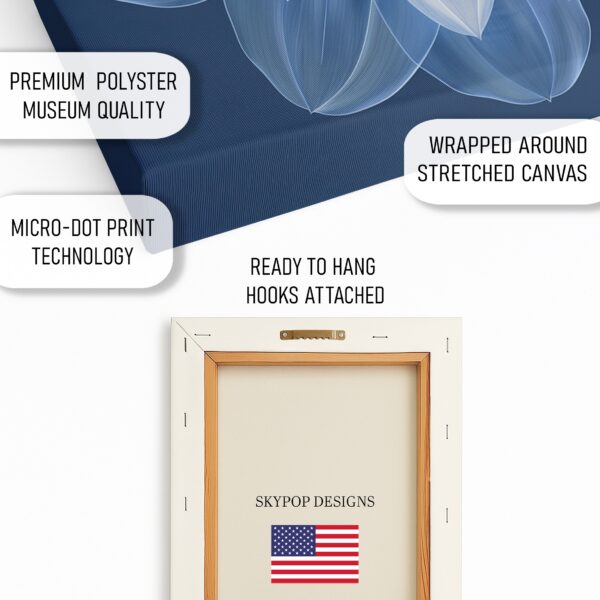 PREMIUM POLYSTER
MUSEUM QUALITY

WRAPPED AROUND
STRETCHED CANVAS

MICRO-DOT PRINT
TECHNOLOGY

READY TO HANG
HOOKS ATTACHED

SKYPOP DESIGNS